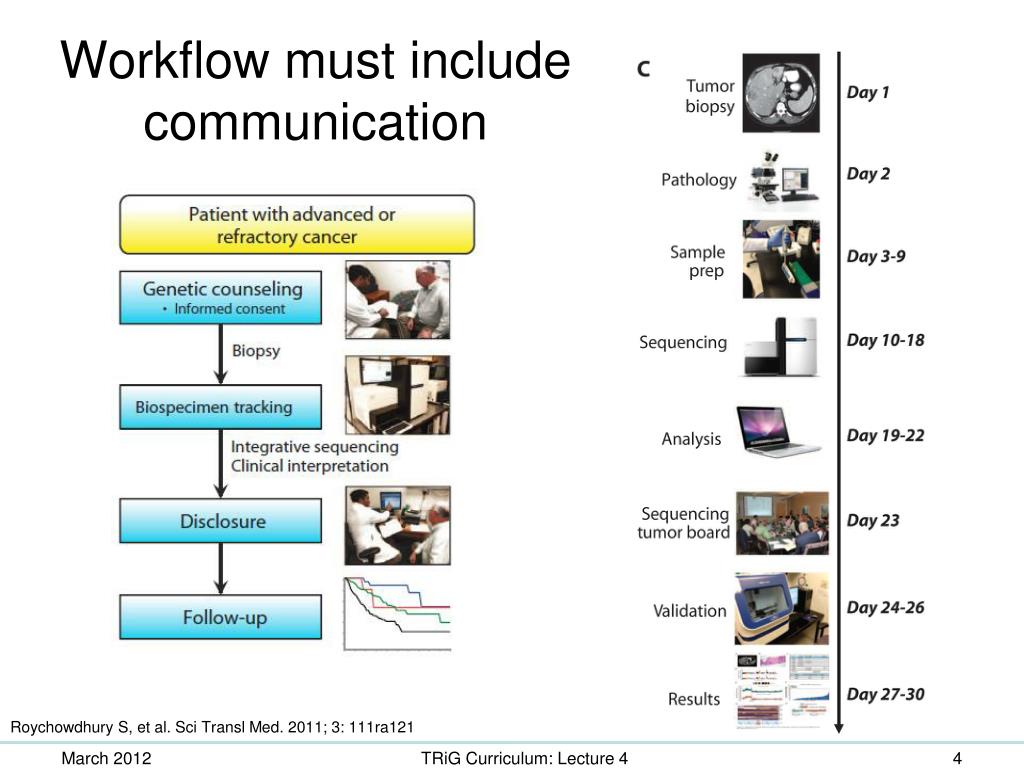 Workflow must include communication

Patient with advanced or refractory cancer

Genetic counseling
• Informed consent

Biopsy

Biospecimen tracking

Integrative sequencing
Clinical interpretation

Disclosure

Follow-up

C

Tumor biopsy
Day 1

Pathology
Day 2

Sample prep
Day 3-9

Sequencing
Day 10-18

Analysis
Day 19-22

Sequencing tumor board
Day 23

Validation
Day 24-26

Results
Day 27-30

Roychowdhury S, et al. Sci Transl Med. 2011; 3: 111ra121

March 2012

TRiG Curriculum: Lecture 4

4